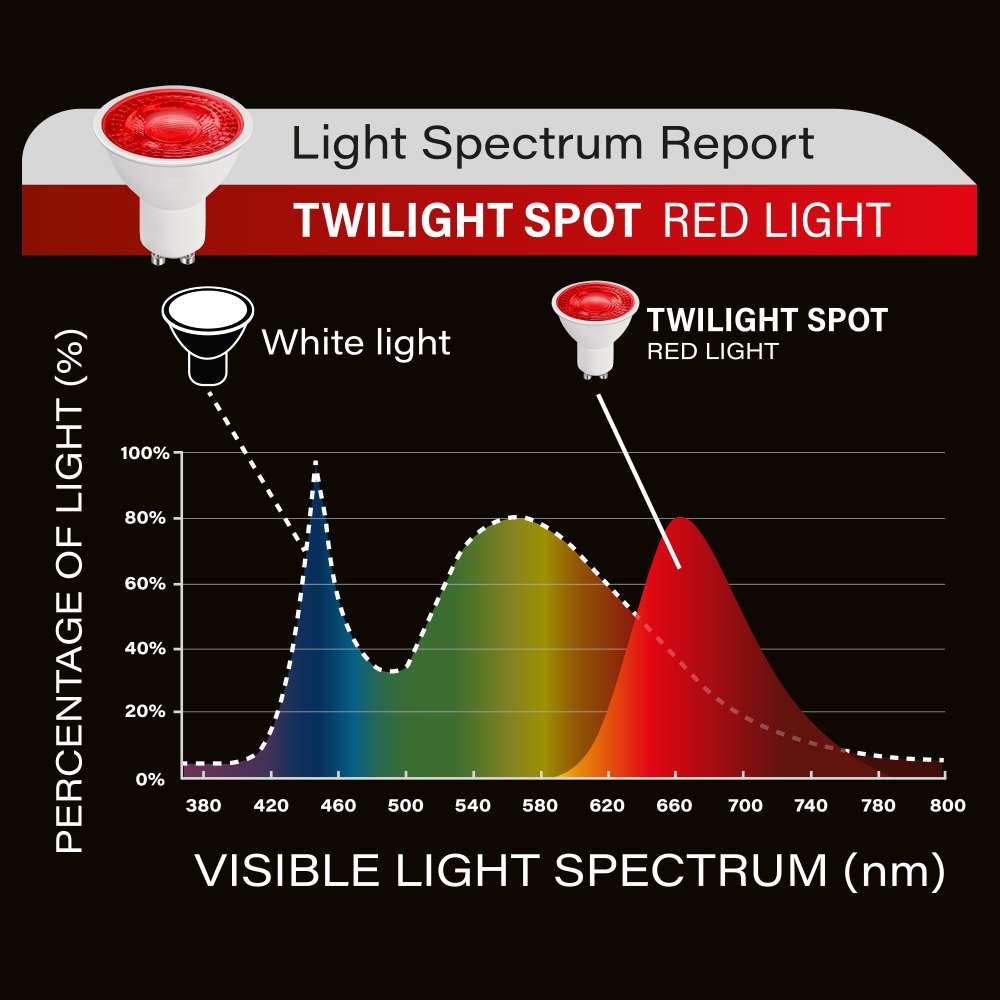 Light Spectrum Report

TWILIGHT SPOT RED LIGHT

White light

TWILIGHT SPOT
RED LIGHT

PERCENTAGE OF LIGHT (%)

100%
80%
60%
40%
20%
0%

380 420 460 500 540 580 620 660 700 740 780 800

VISIBLE LIGHT SPECTRUM (nm)